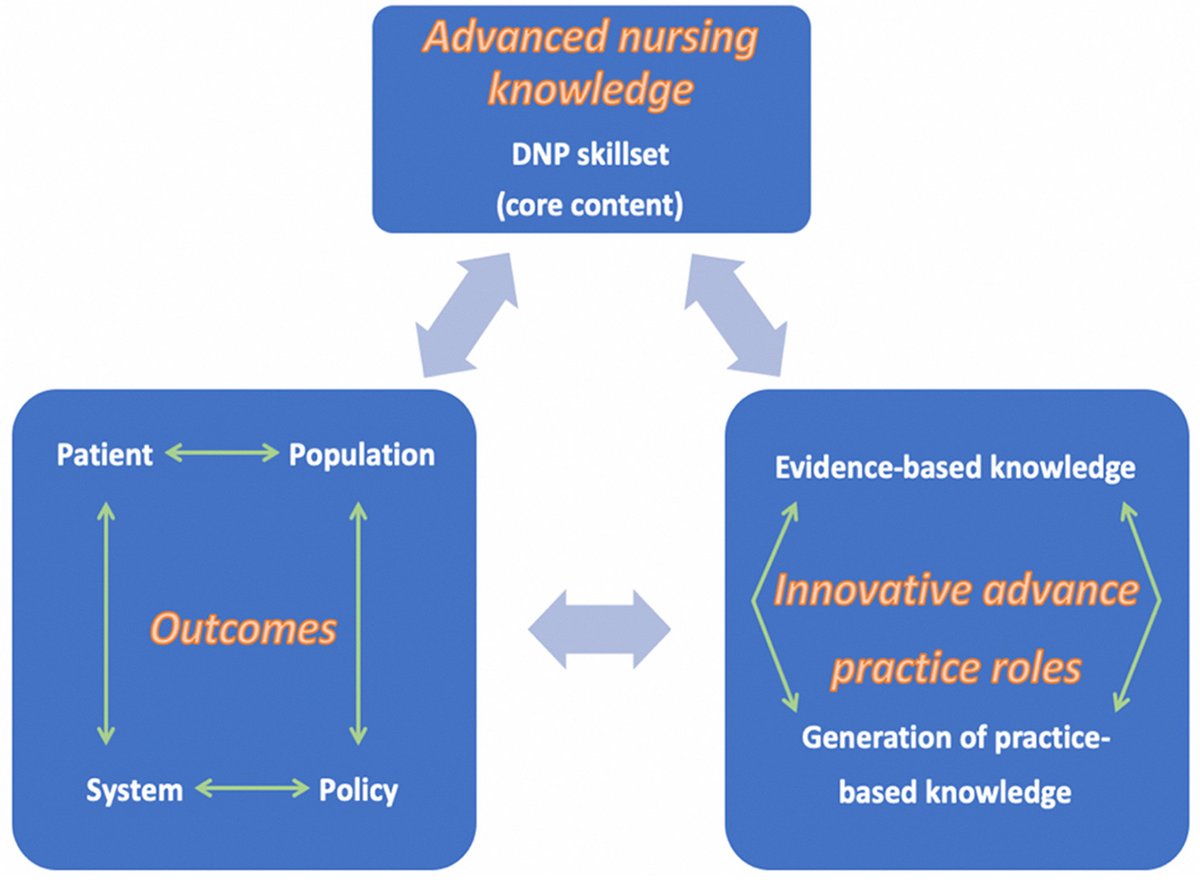 Advanced nursing knowledge

DNP skillset
(core content)

Patient

Population

Outcomes

System

Policy

Evidence-based knowledge

Innovative advance practice roles

Generation of practice-based knowledge